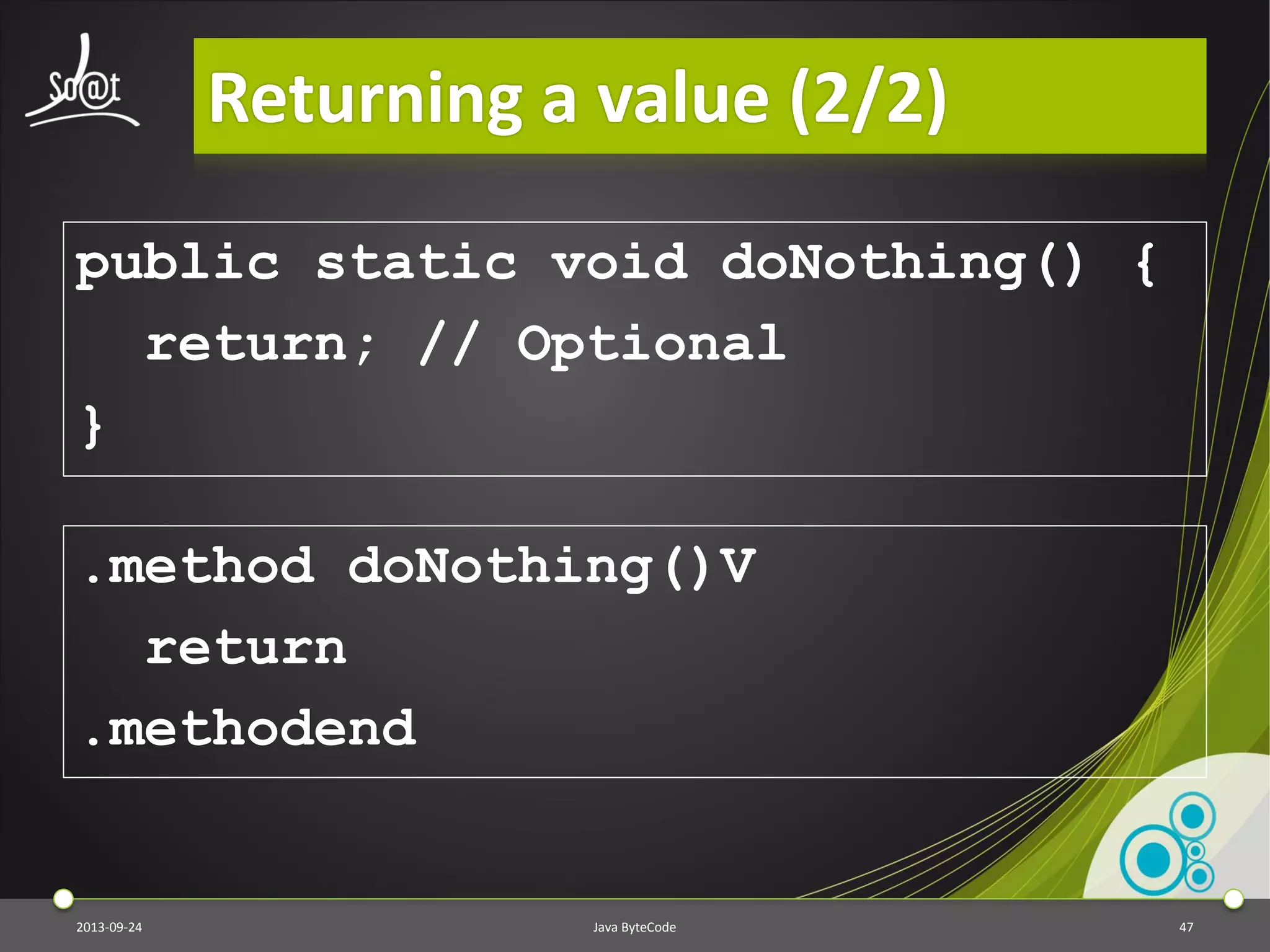 So@t

Returning a value (2/2)

public static void doNothing() {
  return; // Optional
}

.method doNothing()V
  return
.methodend

2013-09-24

Java ByteCode

47